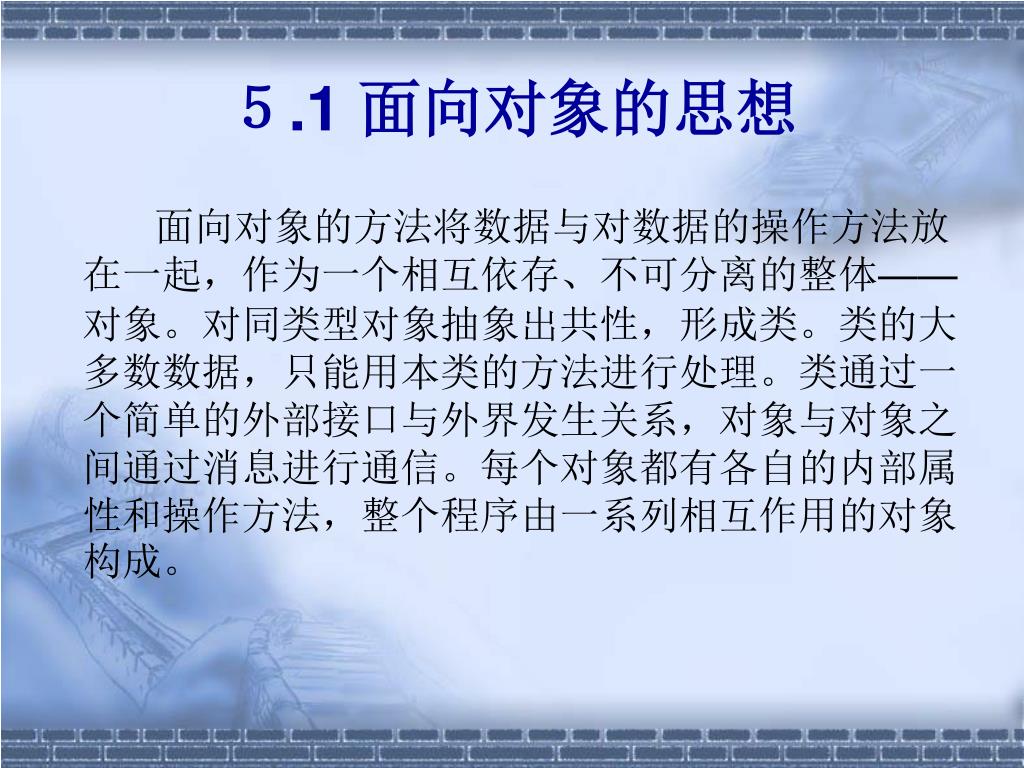 5 .1 面向对象的思想

面向对象的方法将数据与对数据的操作方法放在一起，作为一个相互依存、不可分离的整体——对象。对同类型对象抽象出共性，形成类。类的大多数数据，只能用本类的方法进行处理。类通过一个简单的外部接口与外界发生关系，对象与对象之间通过消息进行通信。每个对象都有各自的内部属性和操作方法，整个程序由一系列相互作用的对象构成。